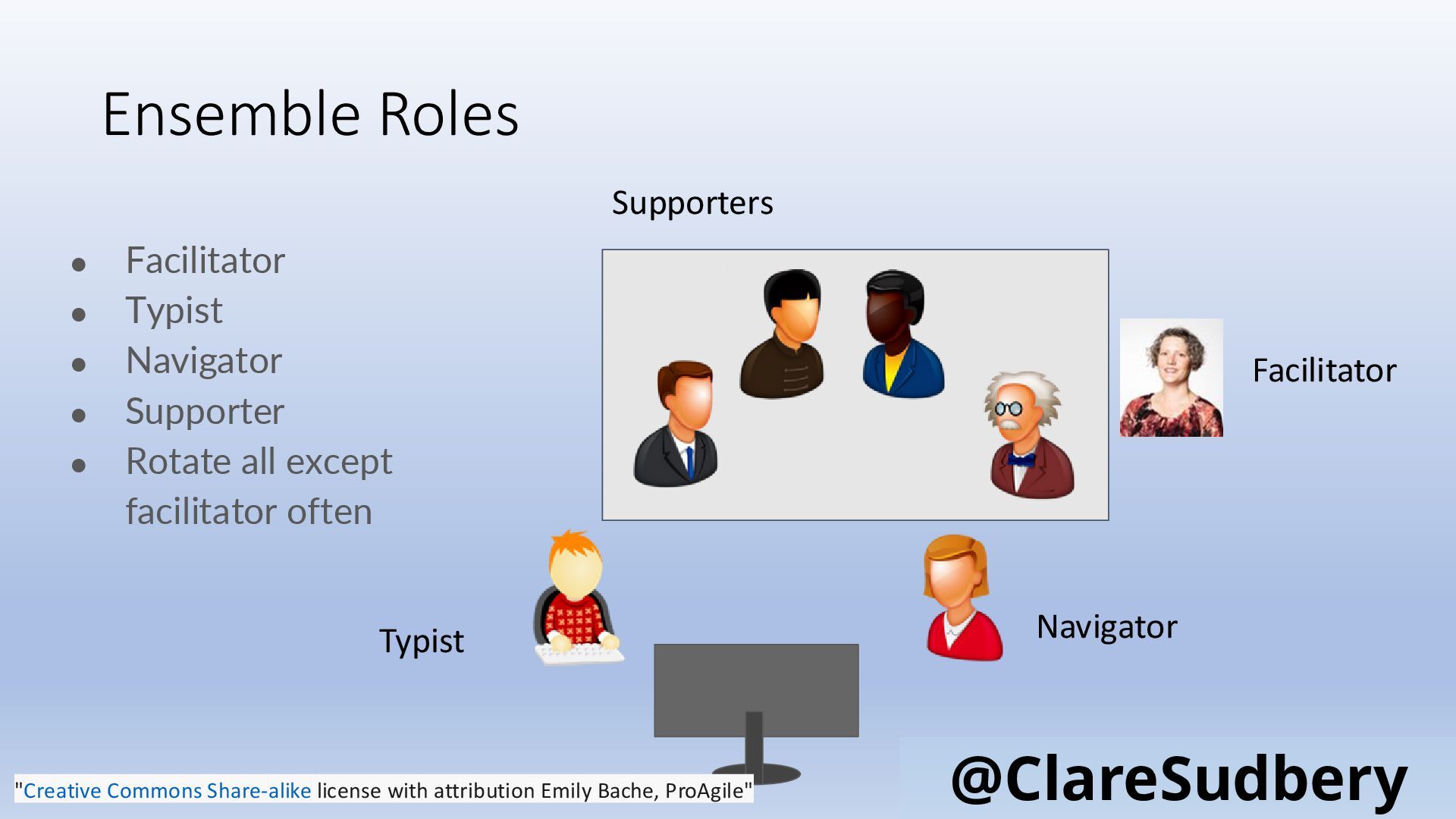 Ensemble Roles

- Facilitator
- Typist
- Navigator
- Supporter
- Rotate all except facilitator often

Supporters

Facilitator

Typist

Navigator

"Creative Commons Share-alike license with attribution Emily Bache, ProAgile"

@ClareSudbery